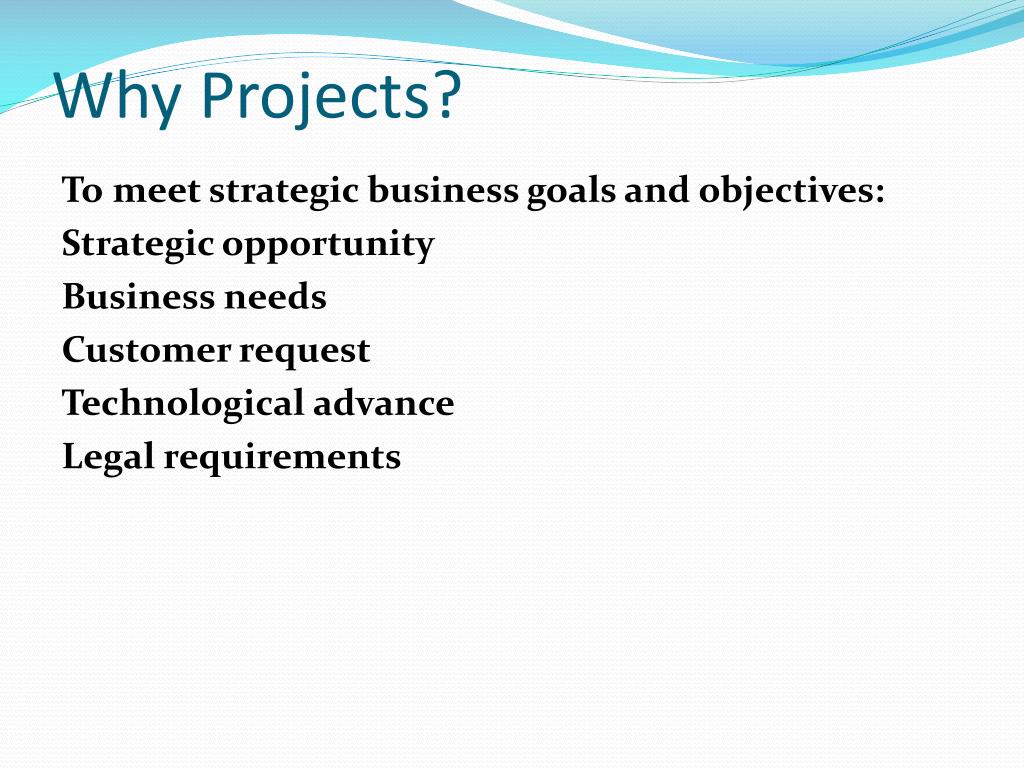 Why Projects?

To meet strategic business goals and objectives:
Strategic opportunity
Business needs
Customer request
Technological advance
Legal requirements